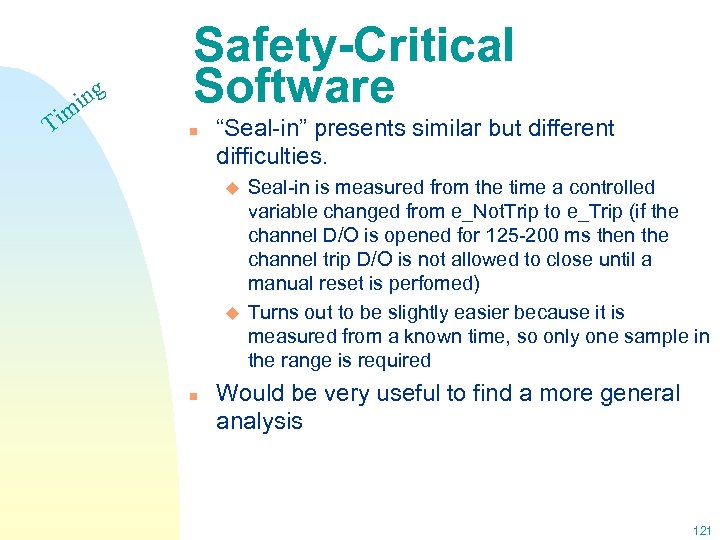 Timing

Safety-Critical Software

“Seal-in” presents similar but different difficulties.

Seal-in is measured from the time a controlled variable changed from e_NotTrip to e_Trip (if the channel D/O is opened for 125-200 ms then the channel trip D/O is not allowed to close until a manual reset is perfomed)

Turns out to be slightly easier because it is measured from a known time, so only one sample in the range is required

Would be very useful to find a more general analysis

121